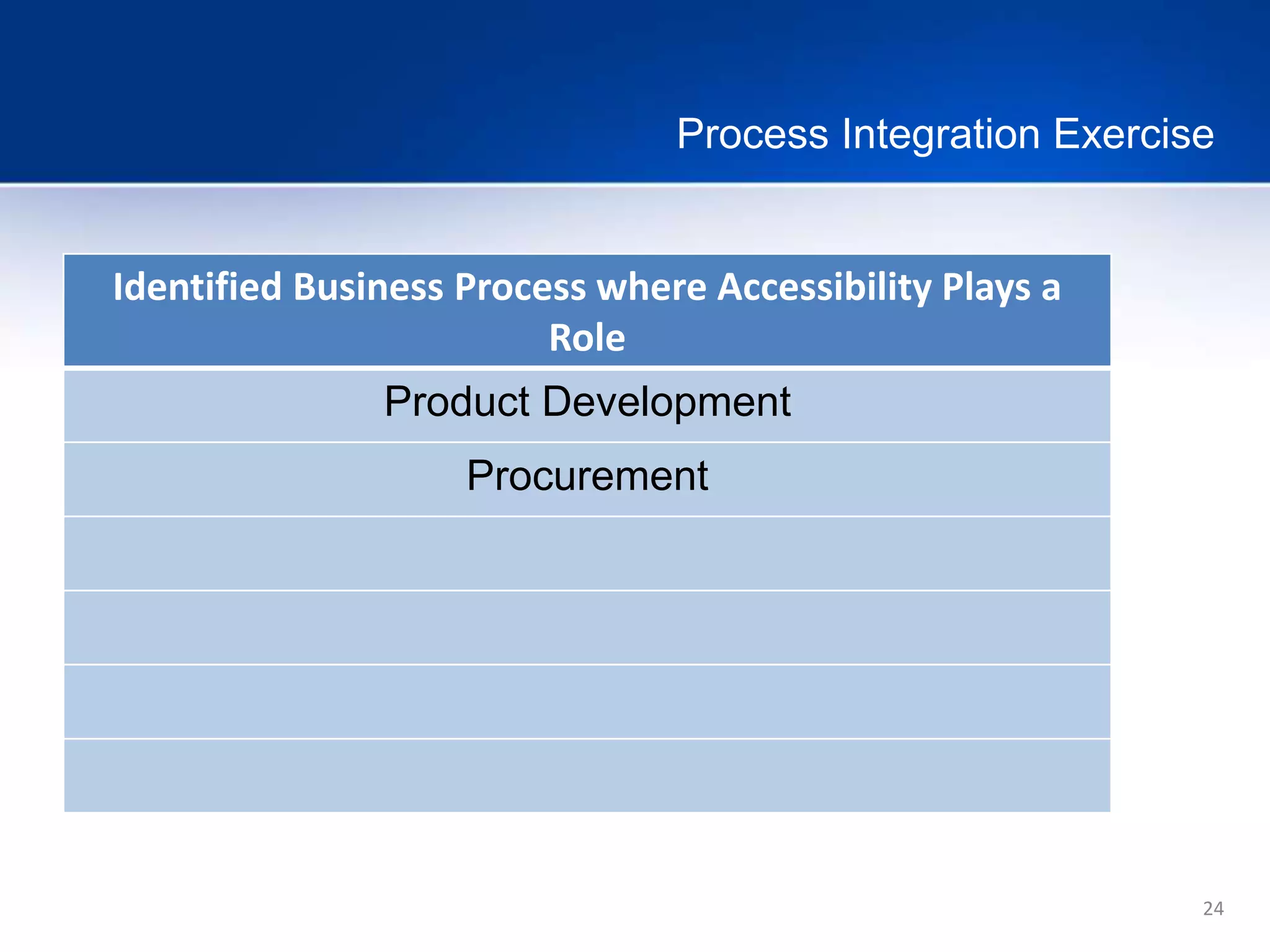 Process Integration Exercise

| Identified Business Process where Accessibility Plays a Role |
|---|
| Product Development |
| Procurement |
| |
| |
| |
| |

24